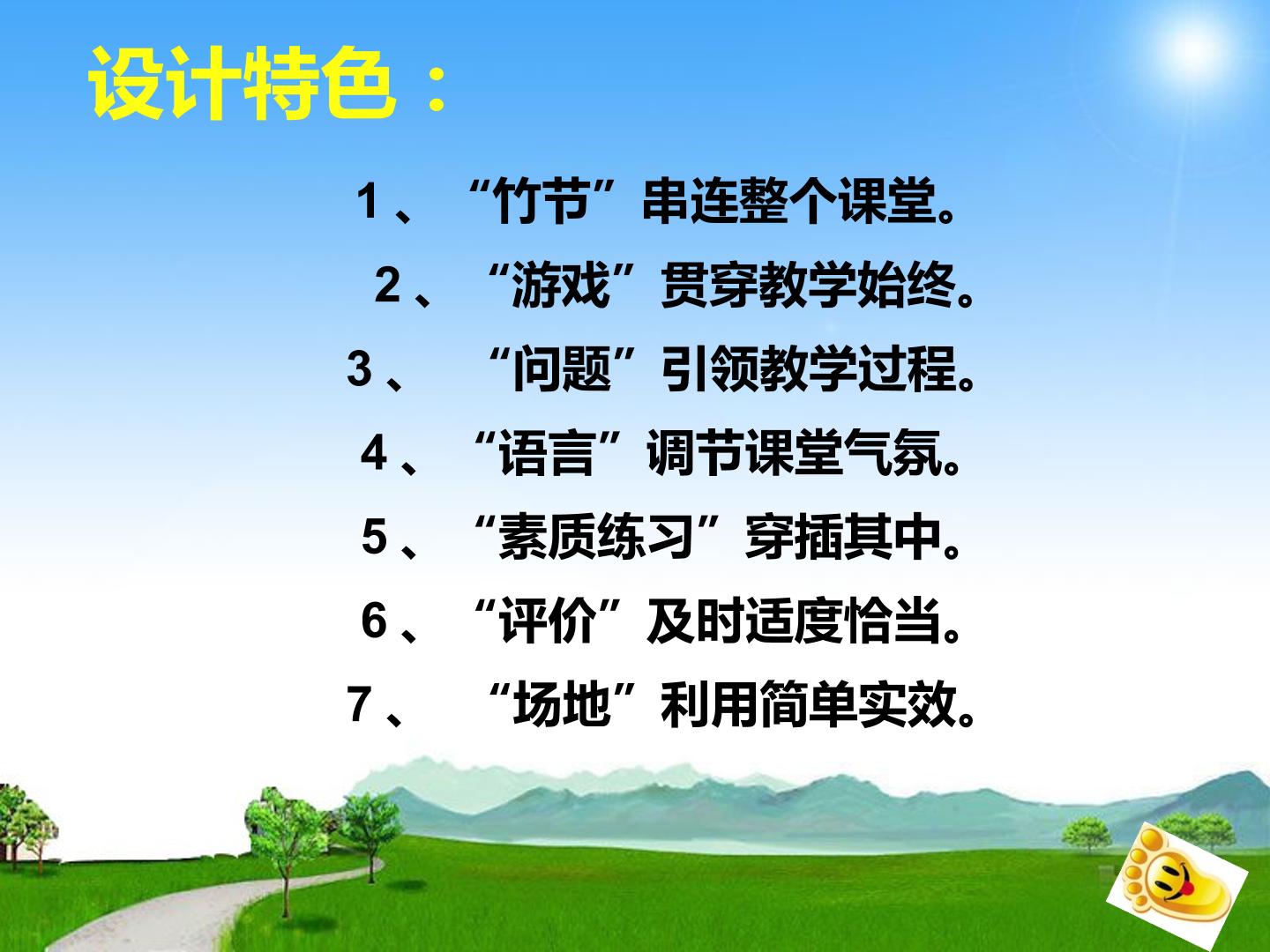 设计特色：

1、“竹节”串连整个课堂。

2、“游戏”贯穿教学始终。

3、“问题”引领教学过程。

4、“语言”调节课堂气氛。

5、“素质练习”穿插其中。

6、“评价”及时适度恰当。

7、“场地”利用简单实效。